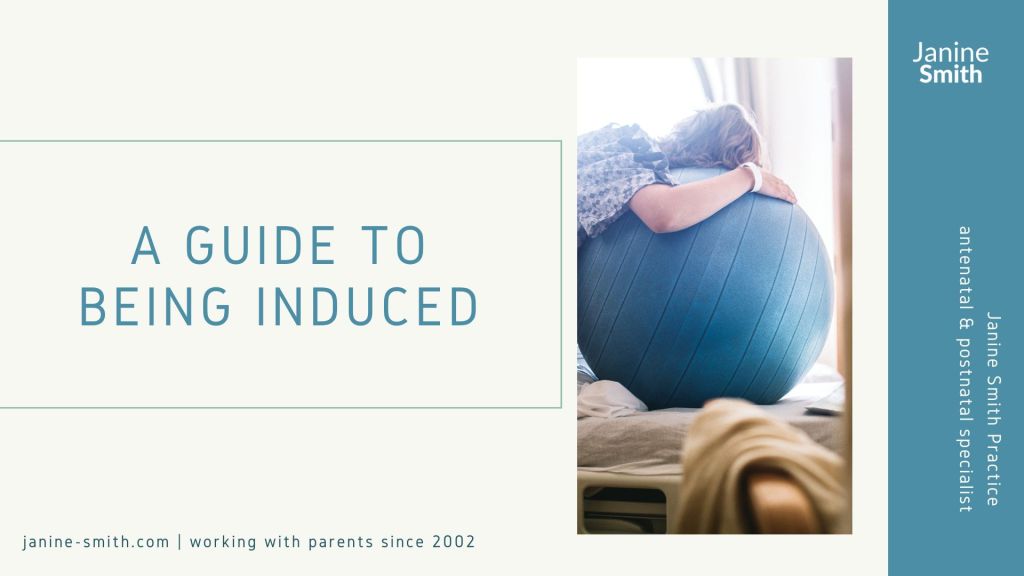 A GUIDE TO BEING INDUCED

janine-smith.com | working with parents since 2002

Janine Smith

Janine Smith Practice
antenatal & postnatal specialist